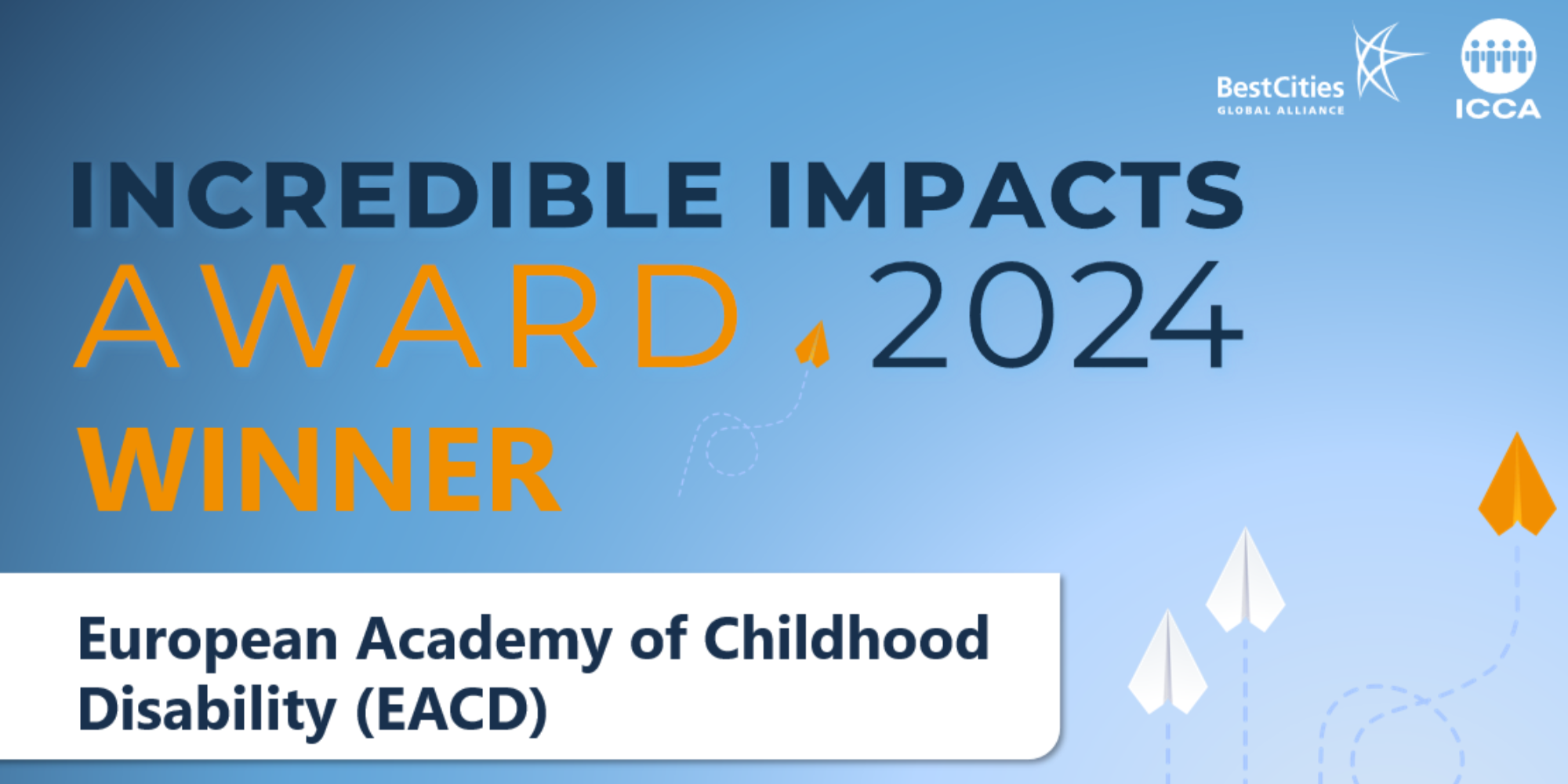 BestCities
GLOBAL ALLIANCE

ICCA

INCREDIBLE IMPACTS
AWARD 2024
WINNER

European Academy of Childhood Disability (EACD)